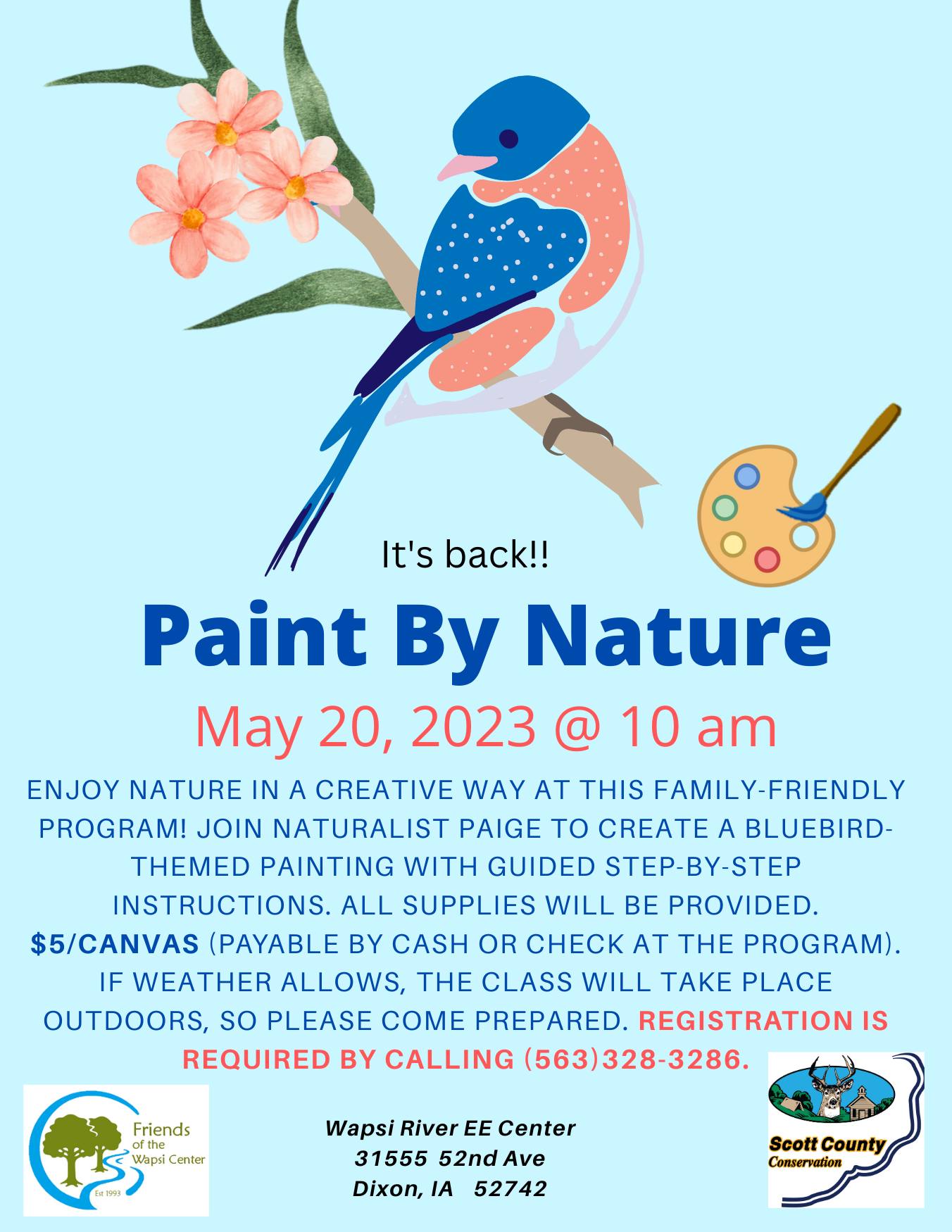 It's back!!

Paint By Nature

May 20, 2023 @ 10 am

ENJOY NATURE IN A CREATIVE WAY AT THIS FAMILY-FRIENDLY PROGRAM! JOIN NATURALIST PAIGE TO CREATE A BLUEBIRD-THEMED PAINTING WITH GUIDED STEP-BY-STEP INSTRUCTIONS. ALL SUPPLIES WILL BE PROVIDED. $5/CANVAS (PAYABLE BY CASH OR CHECK AT THE PROGRAM). IF WEATHER ALLOWS, THE CLASS WILL TAKE PLACE OUTDOORS, SO PLEASE COME PREPARED. REGISTRATION IS REQUIRED BY CALLING (563)328-3286.

Friends of the Wapsi Center
Est 1993

Wapsi River EE Center
31555 52nd Ave
Dixon, IA 52742

Scott County Conservation